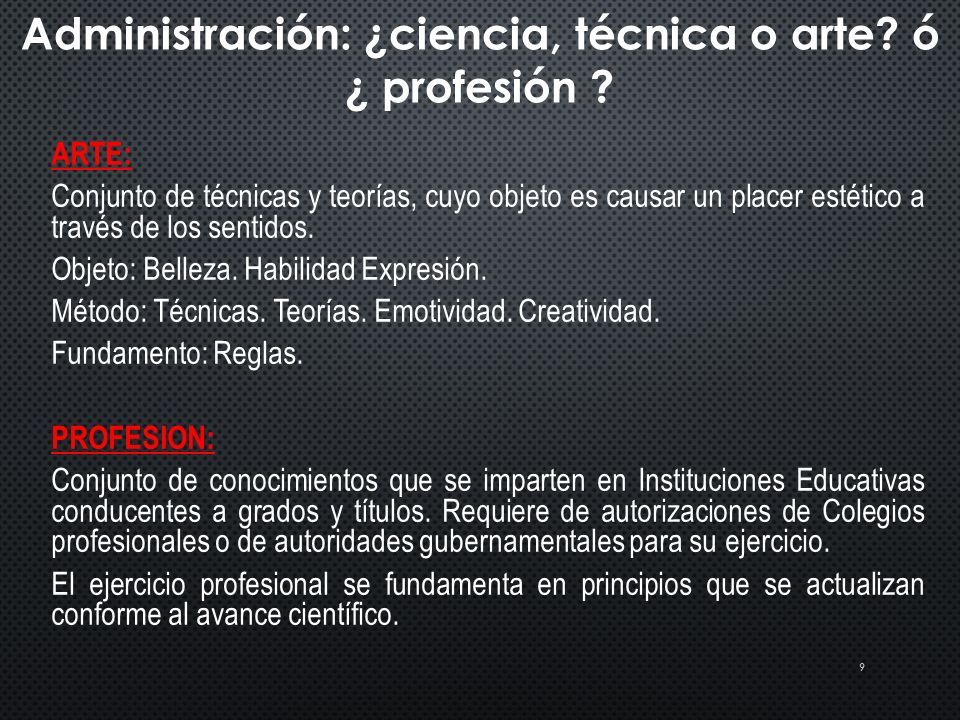 Administración: ¿ciencia, técnica o arte? ó ¿ profesión ?

ARTE:

Conjunto de técnicas y teorías, cuyo objeto es causar un placer estético a través de los sentidos.

Objeto: Belleza. Habilidad Expresión.

Método: Técnicas. Teorías. Emotividad. Creatividad.

Fundamento: Reglas.

PROFESION:

Conjunto de conocimientos que se imparten en Instituciones Educativas conducentes a grados y títulos. Requiere de autorizaciones de Colegios profesionales o de autoridades gubernamentales para su ejercicio.

El ejercicio profesional se fundamenta en principios que se actualizan conforme al avance científico.

9